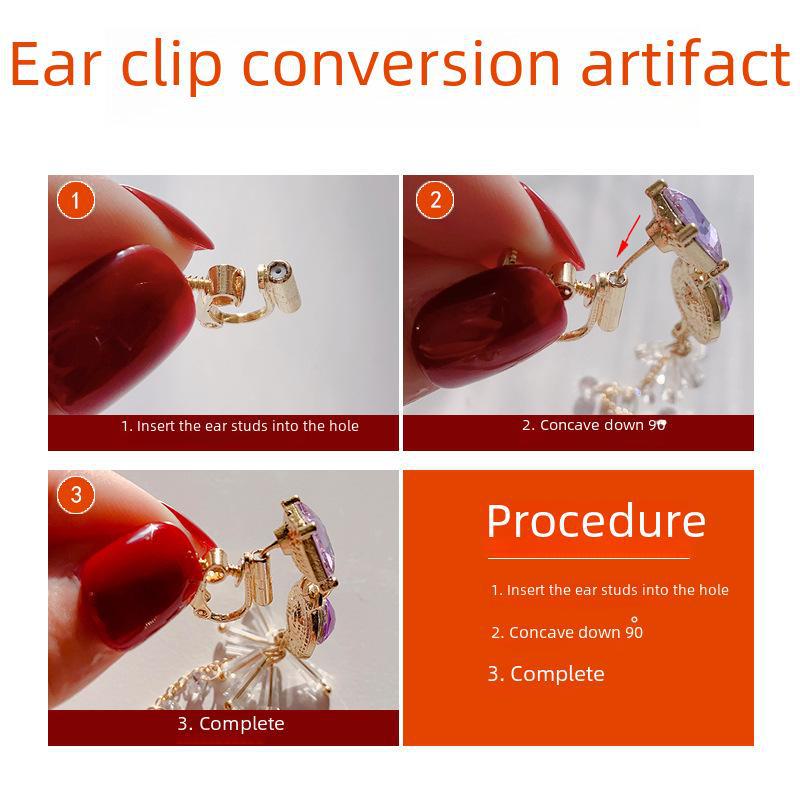 Ear clip conversion artifact

1

1. Insert the ear studs into the hole

2

2. Concave down 90°

3

3. Complete

Procedure

1. Insert the ear studs into the hole

2. Concave down 90°

3. Complete